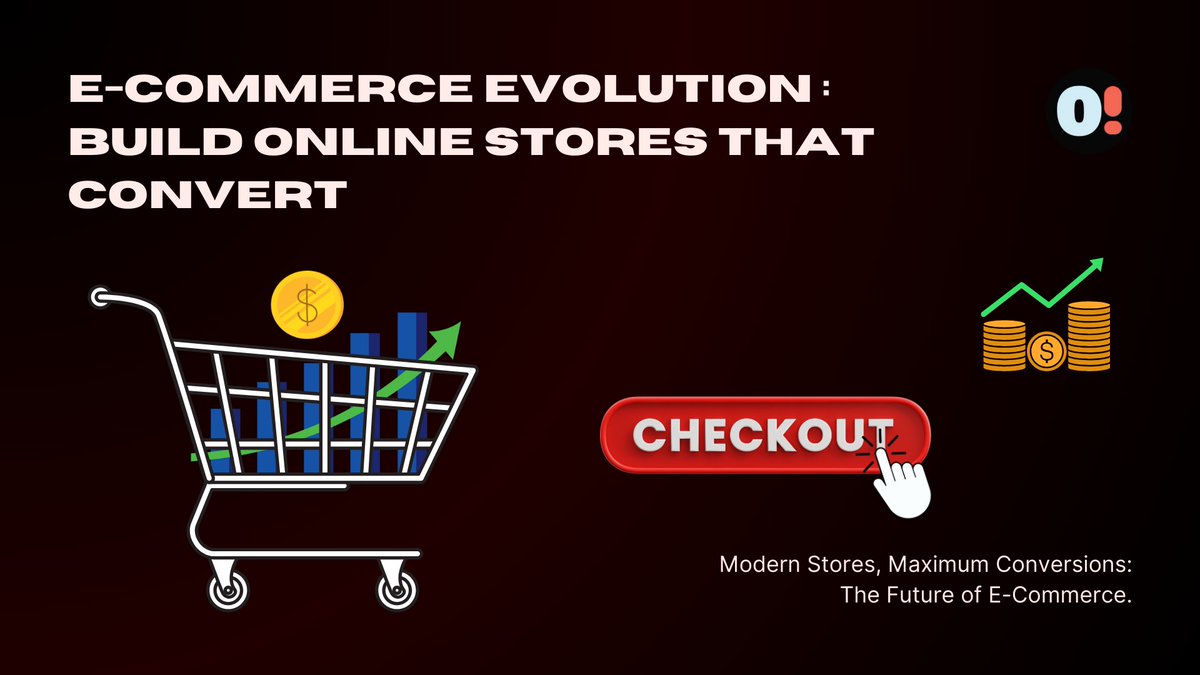 E-COMMERCE EVOLUTION : BUILD ONLINE STORES THAT CONVERT

0!

$

$

CHECKOUT

Modern Stores, Maximum Conversions: The Future of E-Commerce.